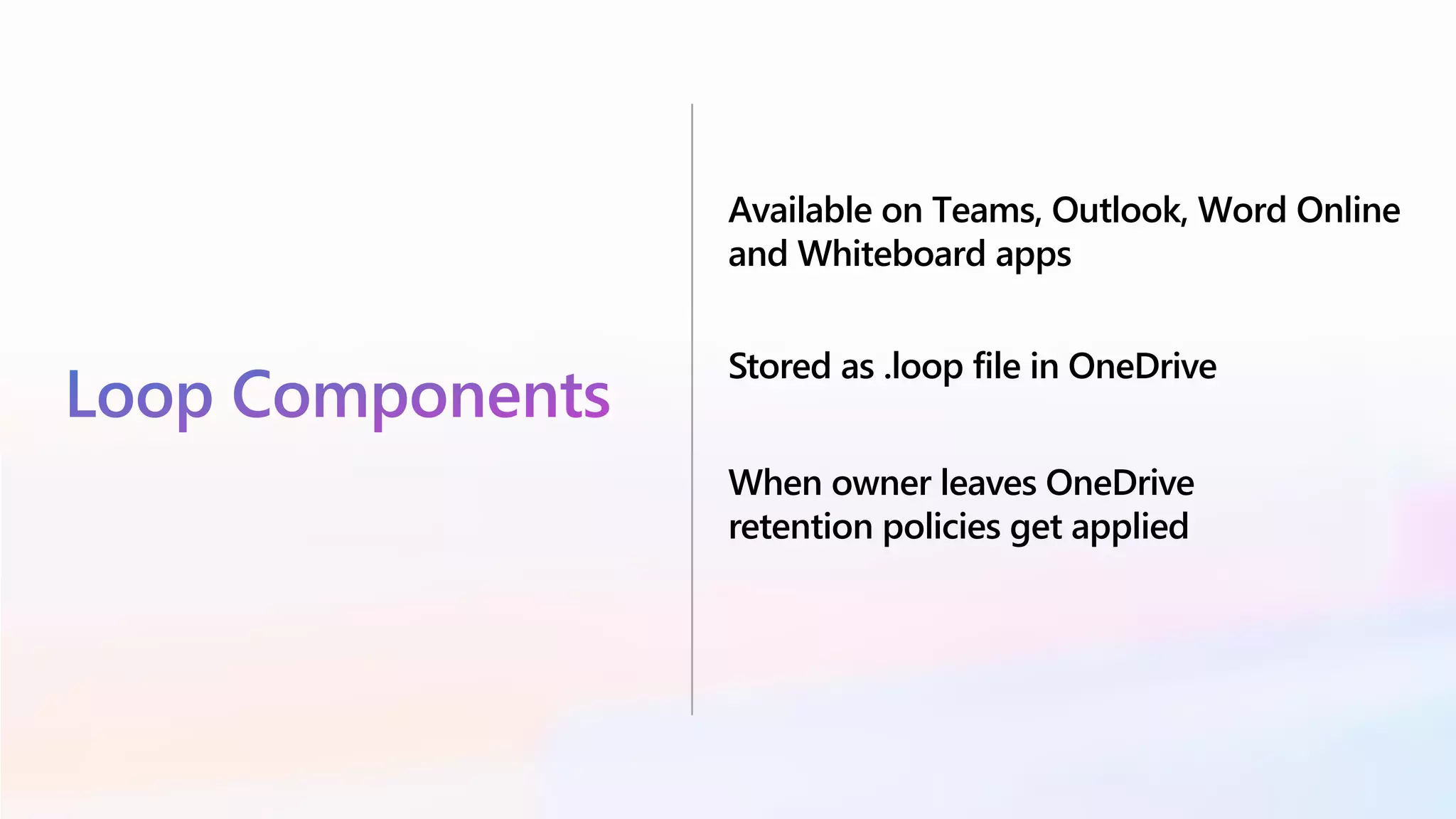 Loop Components

Available on Teams, Outlook, Word Online and Whiteboard apps

Stored as .loop file in OneDrive

When owner leaves OneDrive retention policies get applied